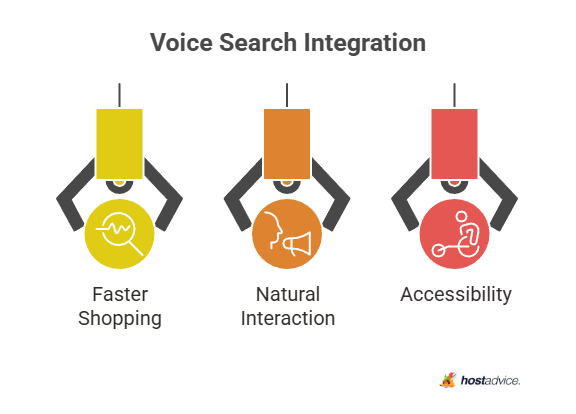 Voice Search Integration

Faster Shopping

Natural Interaction

Accessibility

hostadvice.